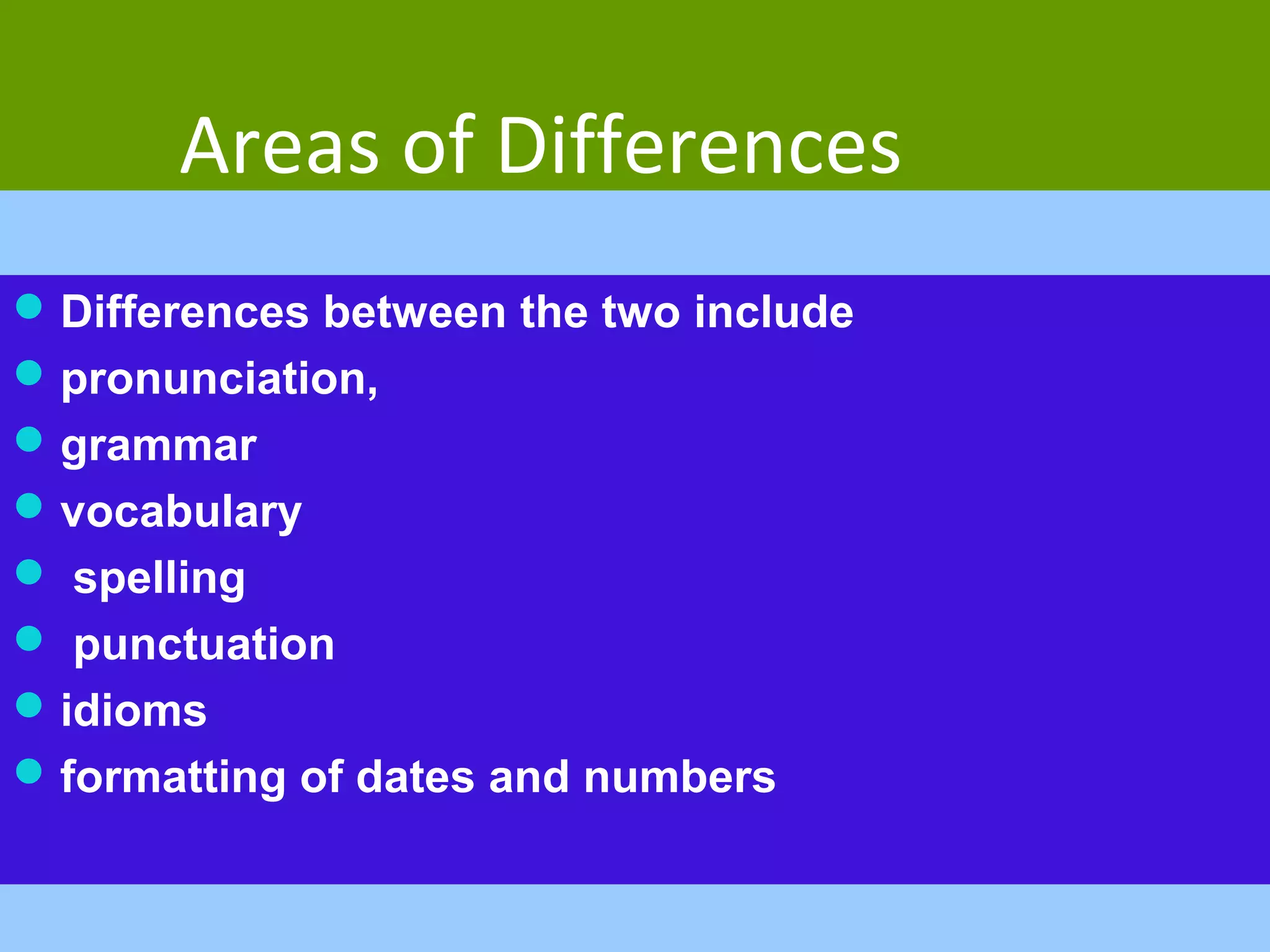 Areas of Differences

- Differences between the two include
- pronunciation,
- grammar
- vocabulary
- spelling
- punctuation
- idioms
- formatting of dates and numbers